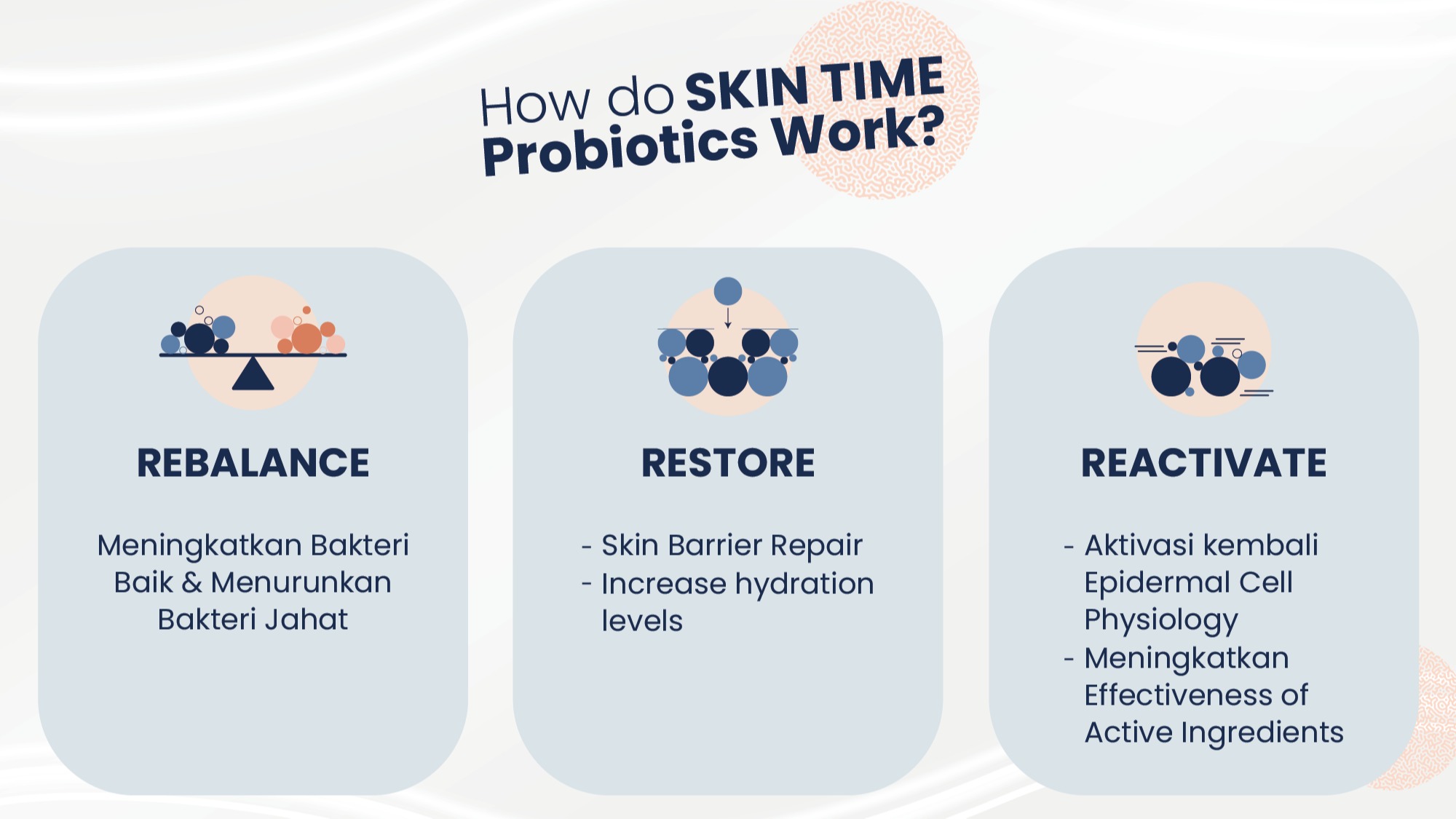 How do SKIN TIME Probiotics Work?

REBALANCE

Meningkatkan Bakteri Baik & Menurunkan Bakteri Jahat

RESTORE

- Skin Barrier Repair
- Increase hydration levels

REACTIVATE

- Aktivasi kembali Epidermal Cell Physiology
- Meningkatkan Effectiveness of Active Ingredients